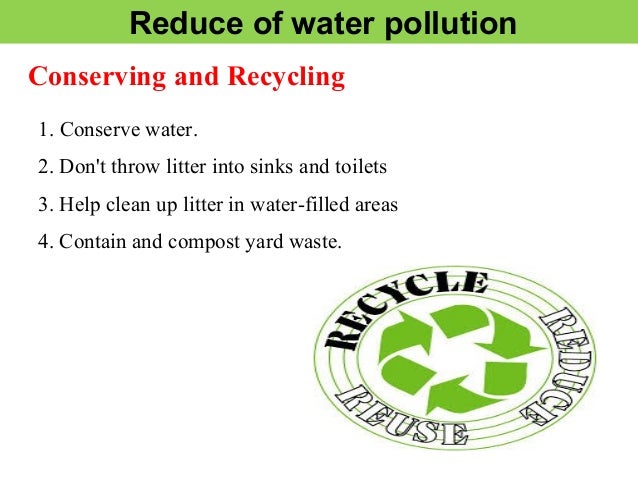 Reduce of water pollution

Conserving and Recycling

1. Conserve water.

2. Don't throw litter into sinks and toilets

3. Help clean up litter in water-filled areas

4. Contain and compost yard waste.

RECYCLE
REDUCE
REUSE